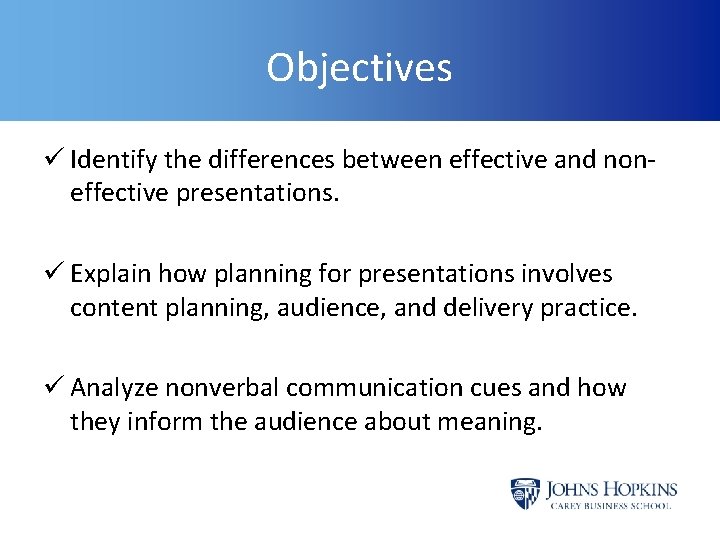 Objectives

✓ Identify the differences between effective and non-effective presentations.

✓ Explain how planning for presentations involves content planning, audience, and delivery practice.

✓ Analyze nonverbal communication cues and how they inform the audience about meaning.

JOHNS HOPKINS
CAREY BUSINESS SCHOOL